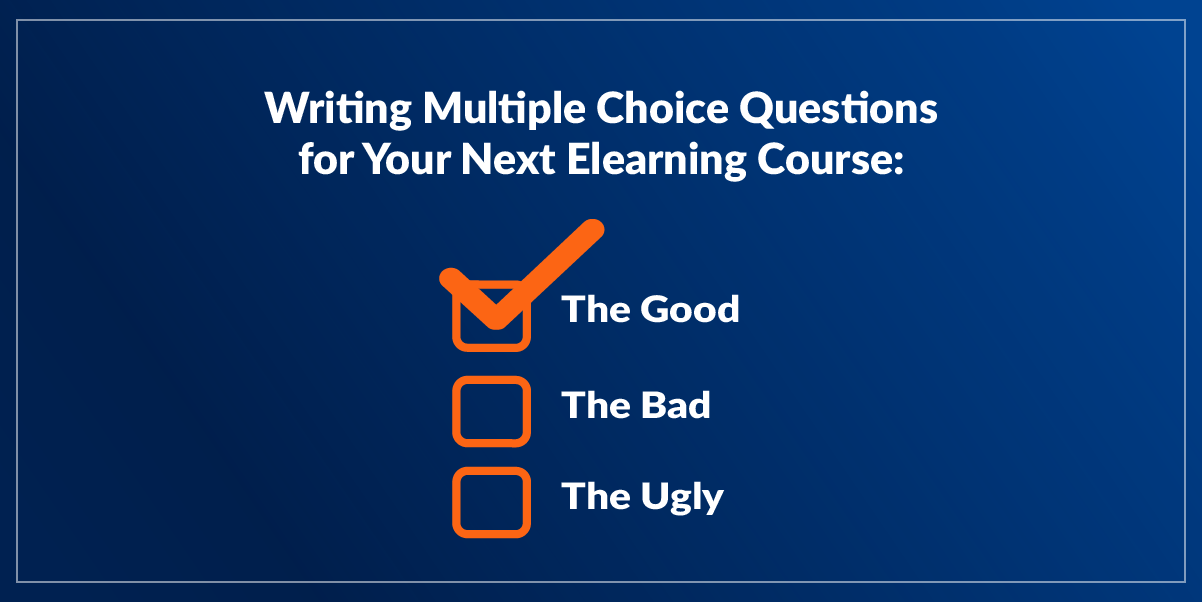 Writing Multiple Choice Questions for Your Next Elearning Course:

The Good

The Bad

The Ugly